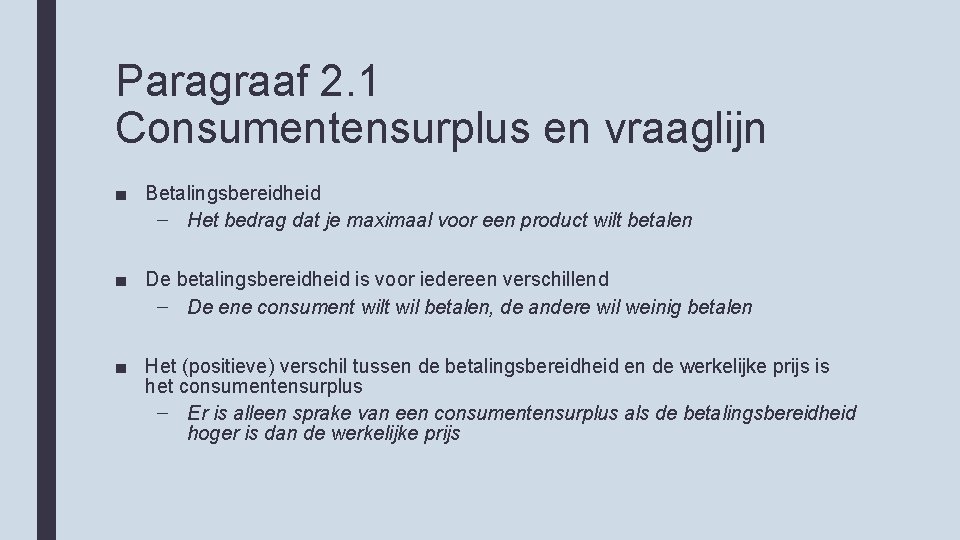 Paragraaf 2.1
Consumentensurplus en vraaglijn

■ Betalingsbereidheid
– Het bedrag dat je maximaal voor een product wilt betalen

■ De betalingsbereidheid is voor iedereen verschillend
– De ene consument wilt wil betalen, de andere wil weinig betalen

■ Het (positieve) verschil tussen de betalingsbereidheid en de werkelijke prijs is het consumentensurplus
– Er is alleen sprake van een consumentensurplus als de betalingsbereidheid hoger is dan de werkelijke prijs